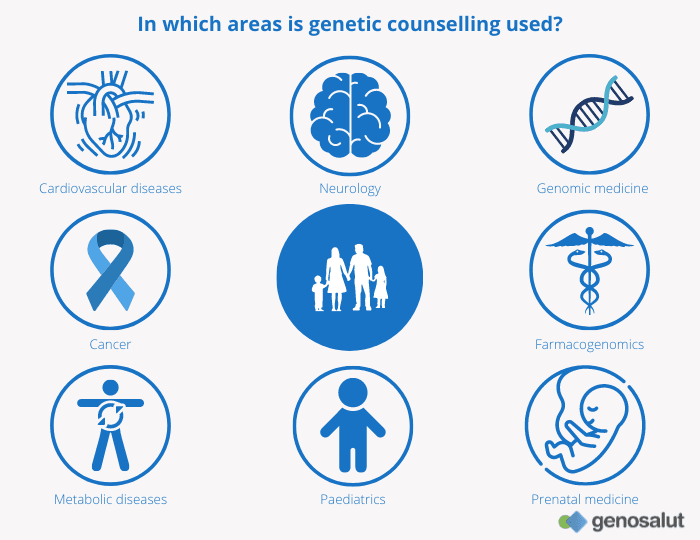 In which areas is genetic counselling used?

Cardiovascular diseases

Neurology

Genomic medicine

Cancer

Farmacogenomics

Metabolic diseases

Paediatrics

Prenatal medicine

genosalut